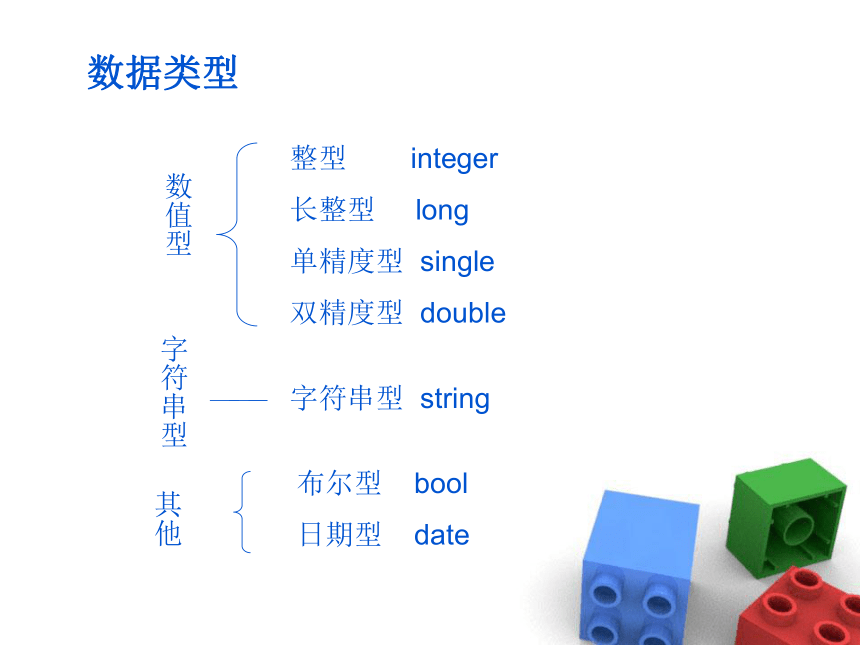 数据类型

数值型

整型 integer
长整型 long
单精度型 single
双精度型 double

字符串型

字符串型 string

其他

布尔型 bool
日期型 date